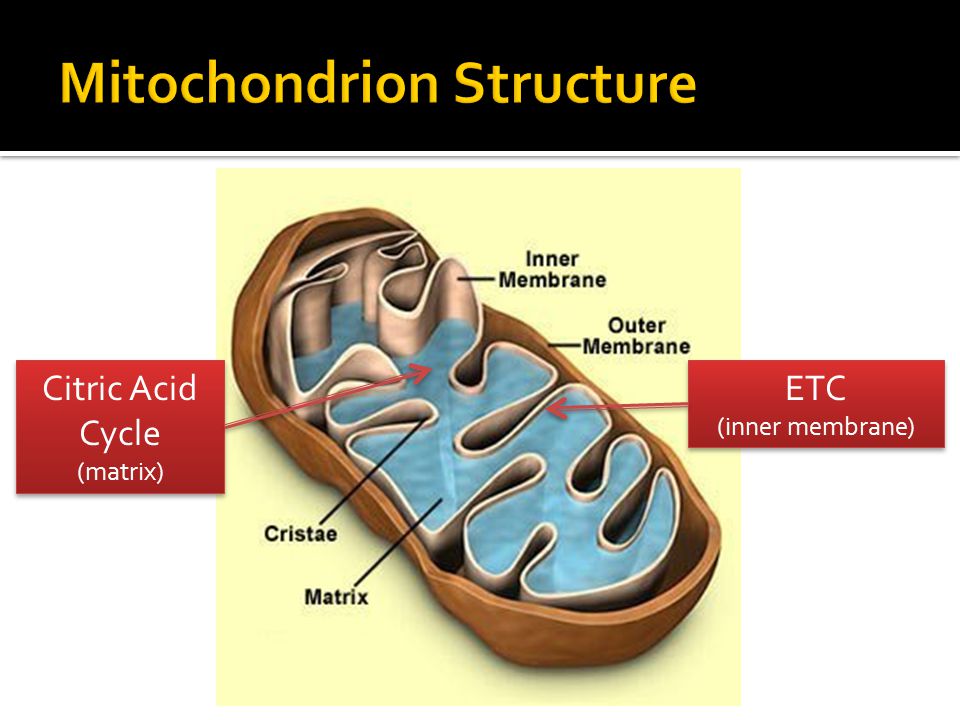 Mitochondrion Structure

Inner Membrane

Outer Membrane

Citric Acid Cycle
(matrix)

ETC
(inner membrane)

Cristae

Matrix